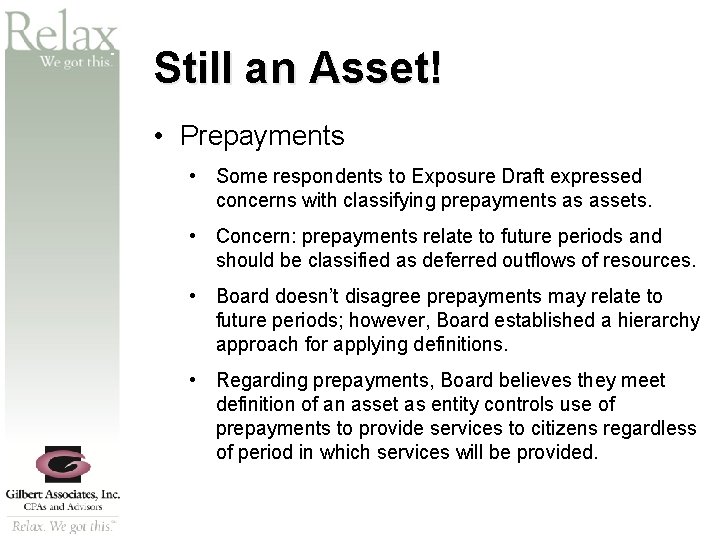 Relax
We got this.

Still an Asset!

• Prepayments

• Some respondents to Exposure Draft expressed concerns with classifying prepayments as assets.

• Concern: prepayments relate to future periods and should be classified as deferred outflows of resources.

• Board doesn't disagree prepayments may relate to future periods; however, Board established a hierarchy approach for applying definitions.

• Regarding prepayments, Board believes they meet definition of an asset as entity controls use of prepayments to provide services to citizens regardless of period in which services will be provided.

Gilbert Associates, Inc.
CPAs and Advisors
Relax. We got this.